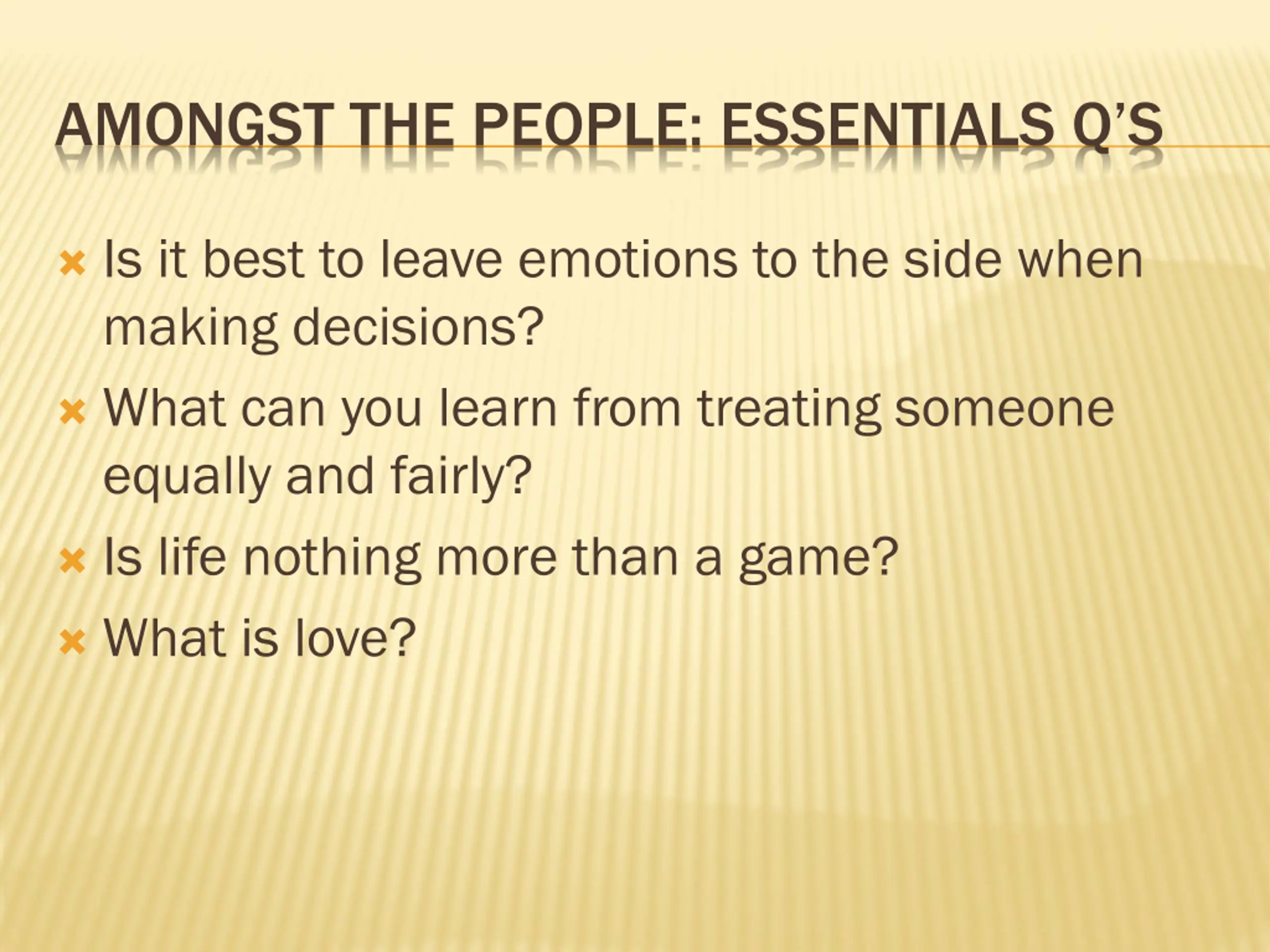 AMONGST THE PEOPLE: ESSENTIALS Q'S

Is it best to leave emotions to the side when making decisions?

What can you learn from treating someone equally and fairly?

Is life nothing more than a game?

What is love?